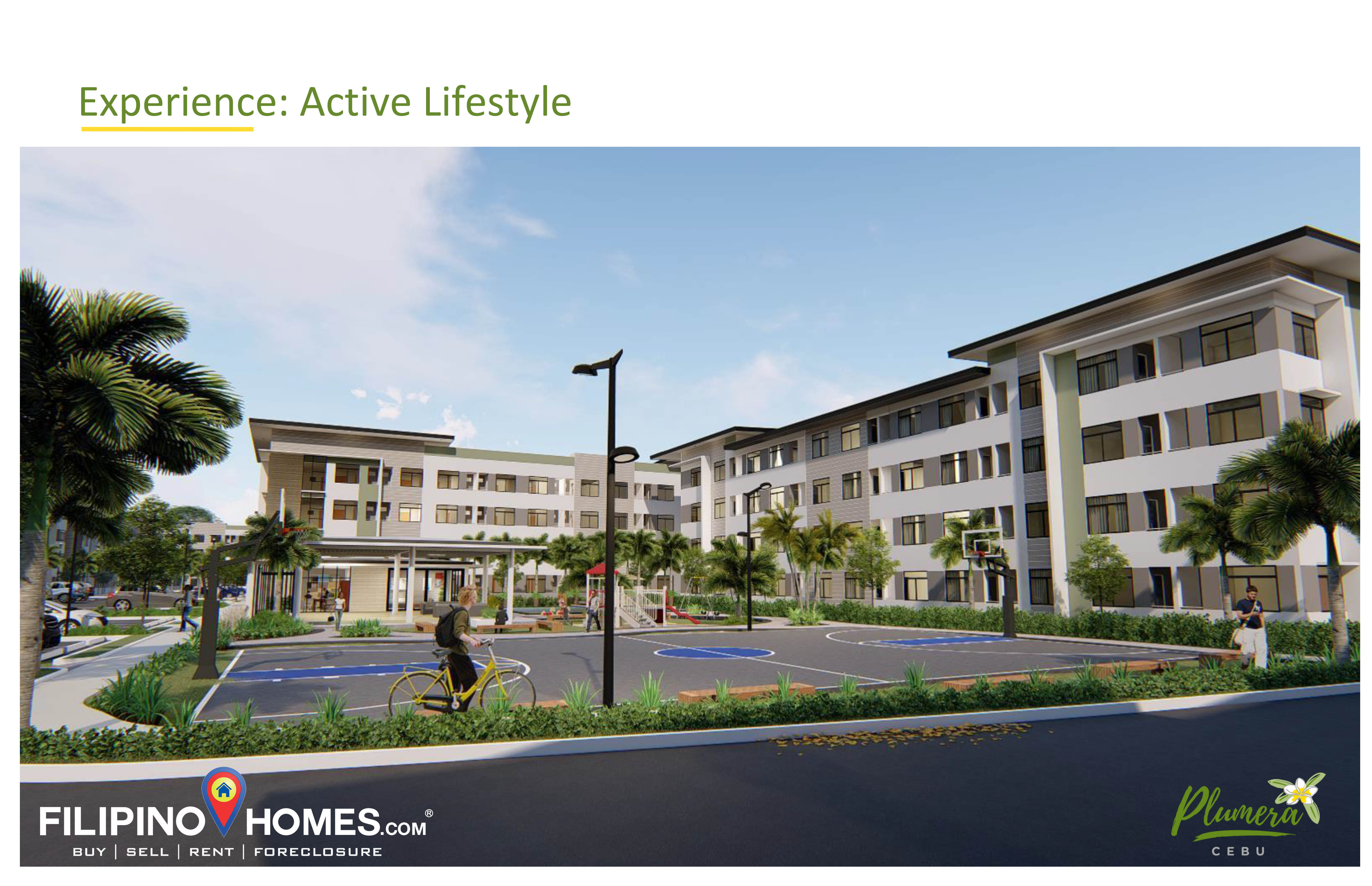 Experience: Active Lifestyle

FILIPINO HOMES.COM®
BUY | SELL | RENT | FORECLOSURE

Plumera
CEBU